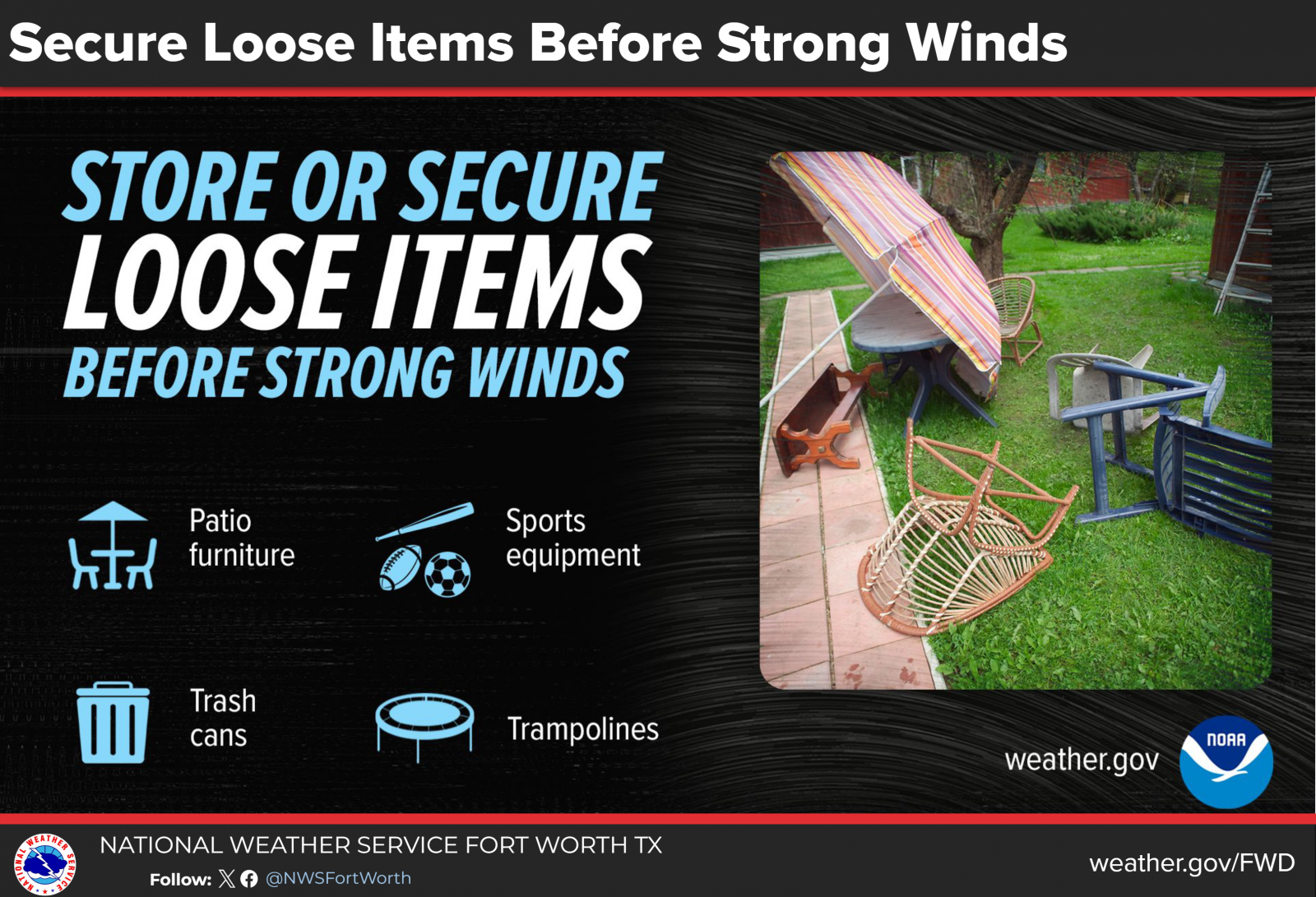 Secure Loose Items Before Strong Winds

STORE OR SECURE
LOOSE ITEMS
BEFORE STRONG WINDS

Patio furniture

Sports equipment

Trash cans

Trampolines

weather.gov

NOAA

NATIONAL WEATHER SERVICE

NATIONAL WEATHER SERVICE FORT WORTH TX

Follow: @NWSFortWorth

weather.gov/FWD